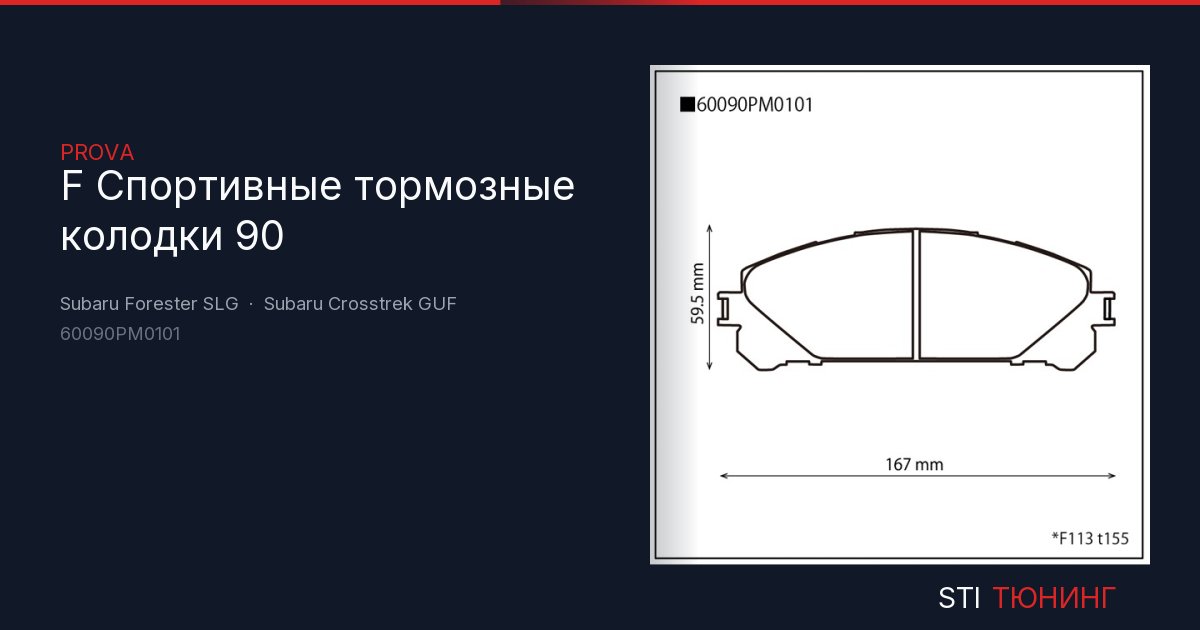 PROVA
F Спортивные тормозные колодки 90

Subaru Forester SLG · Subaru Crosstrek GUF
60090PM0101

■60090PM0101

59.5 mm

167 mm

*F113 t155

STI ТЮНИНГ